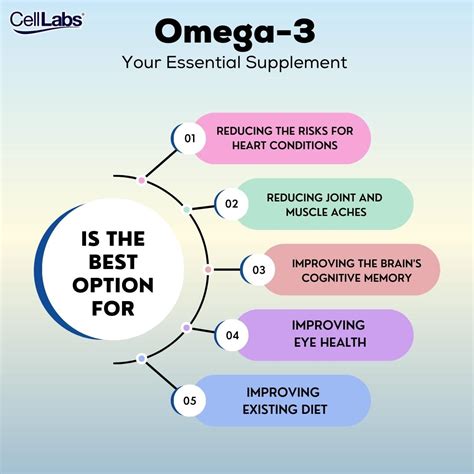 CellLabs

Omega-3
Your Essential Supplement

IS THE BEST OPTION FOR

01 REDUCING THE RISKS FOR HEART CONDITIONS

02 REDUCING JOINT AND MUSCLE ACHES

03 IMPROVING THE BRAIN'S COGNITIVE MEMORY

04 IMPROVING EYE HEALTH

05 IMPROVING EXISTING DIET